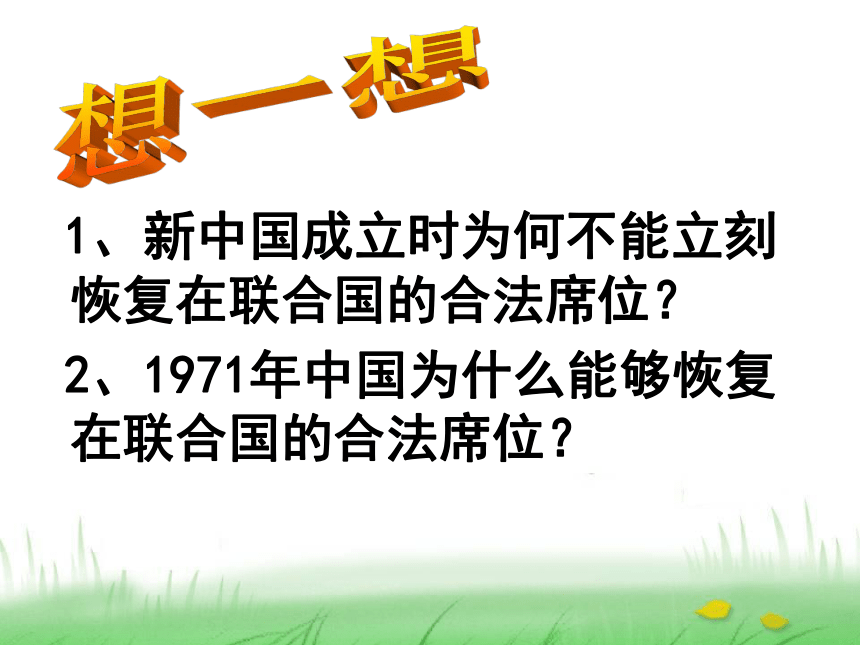 想一想

1、新中国成立时为何不能立刻恢复在联合国的合法席位？

2、1971年中国为什么能够恢复在联合国的合法席位？